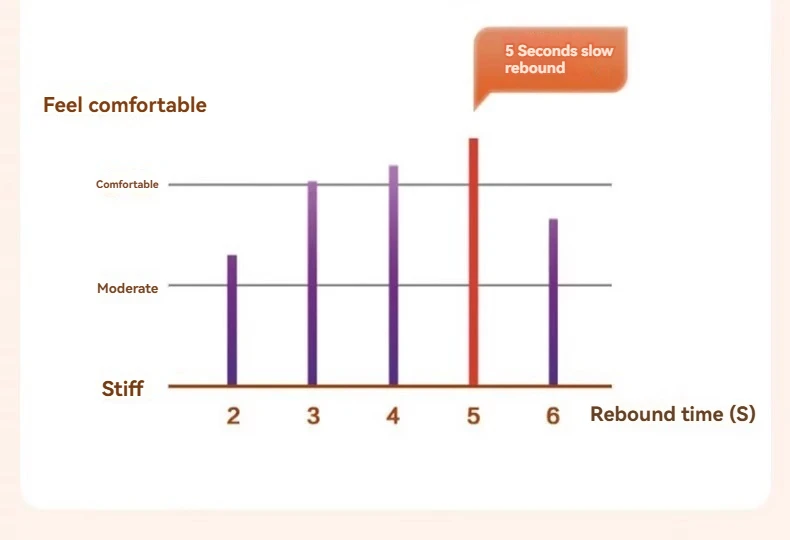 5 Seconds slow rebound

Feel comfortable

Comfortable

Moderate

Stiff

2 3 4 5 6 Rebound time (S)